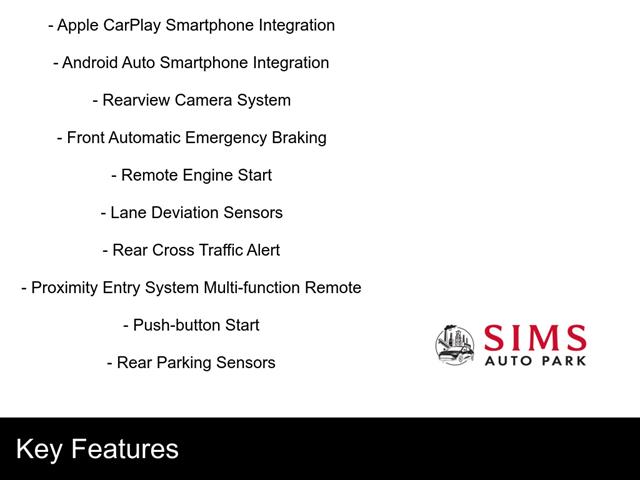 - Apple CarPlay Smartphone Integration

- Android Auto Smartphone Integration

- Rearview Camera System

- Front Automatic Emergency Braking

- Remote Engine Start

- Lane Deviation Sensors

- Rear Cross Traffic Alert

- Proximity Entry System Multi-function Remote

- Push-button Start

- Rear Parking Sensors

SIMS
AUTO PARK

Key Features